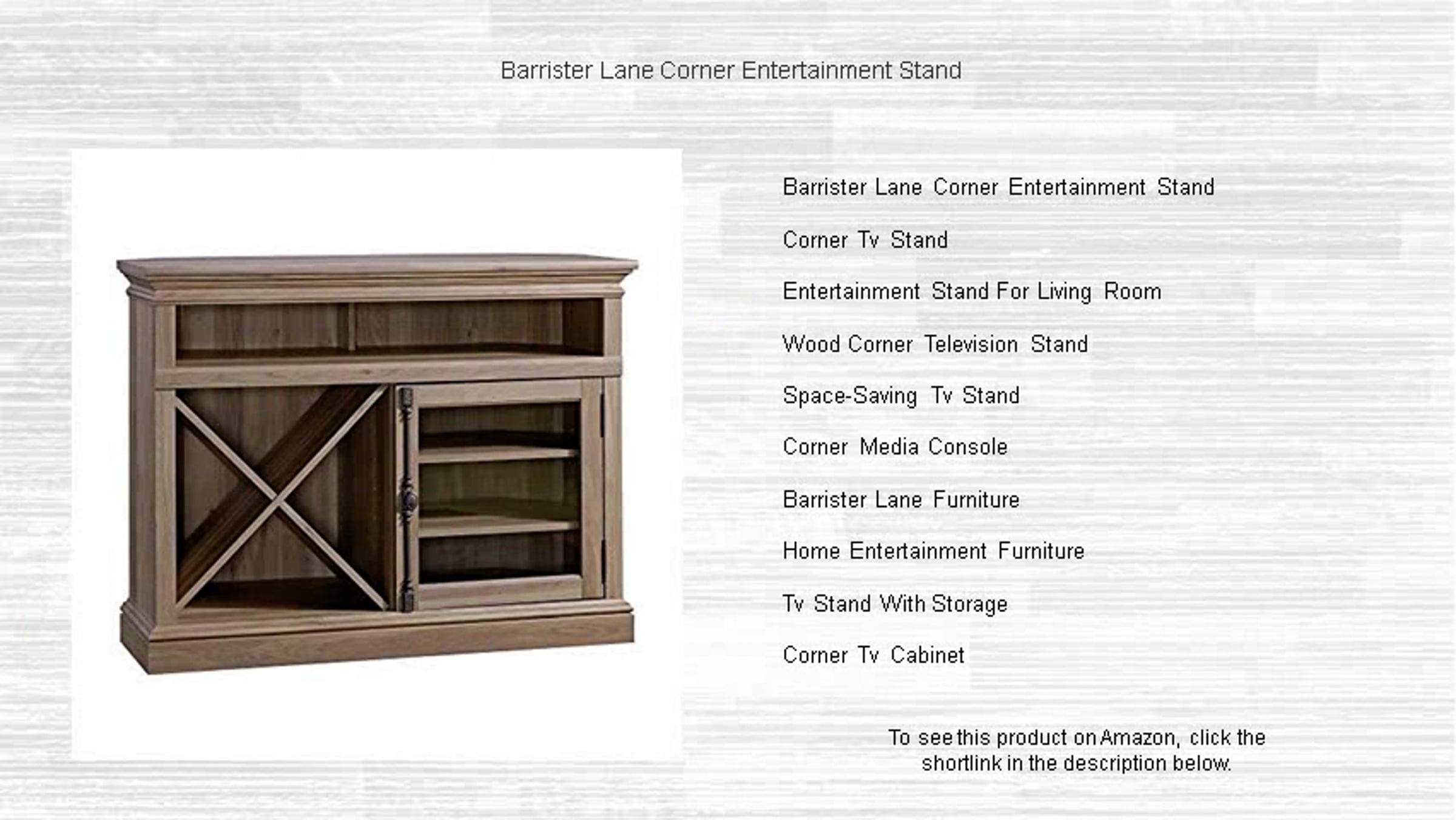 Barrister Lane Corner Entertainment Stand

Barrister Lane Corner Entertainment Stand

Corner Tv Stand

Entertainment Stand For Living Room

Wood Corner Television Stand

Space-Saving Tv Stand

Corner Media Console

Barrister Lane Furniture

Home Entertainment Furniture

Tv Stand With Storage

Corner Tv Cabinet

To see this product on Amazon, click the shortlink in the description below.